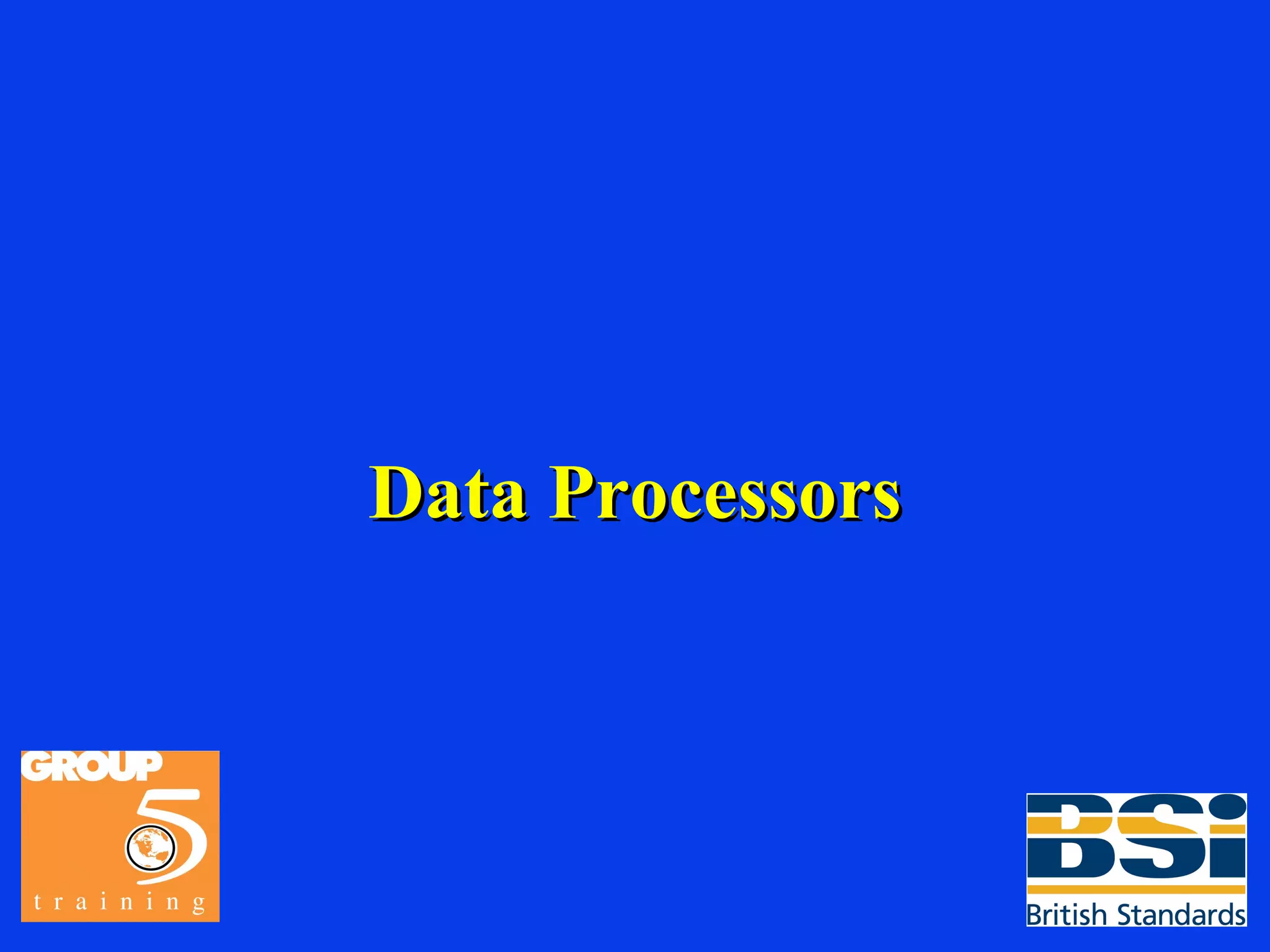 Data Processors

GROUP 5 training

BSi British Standards